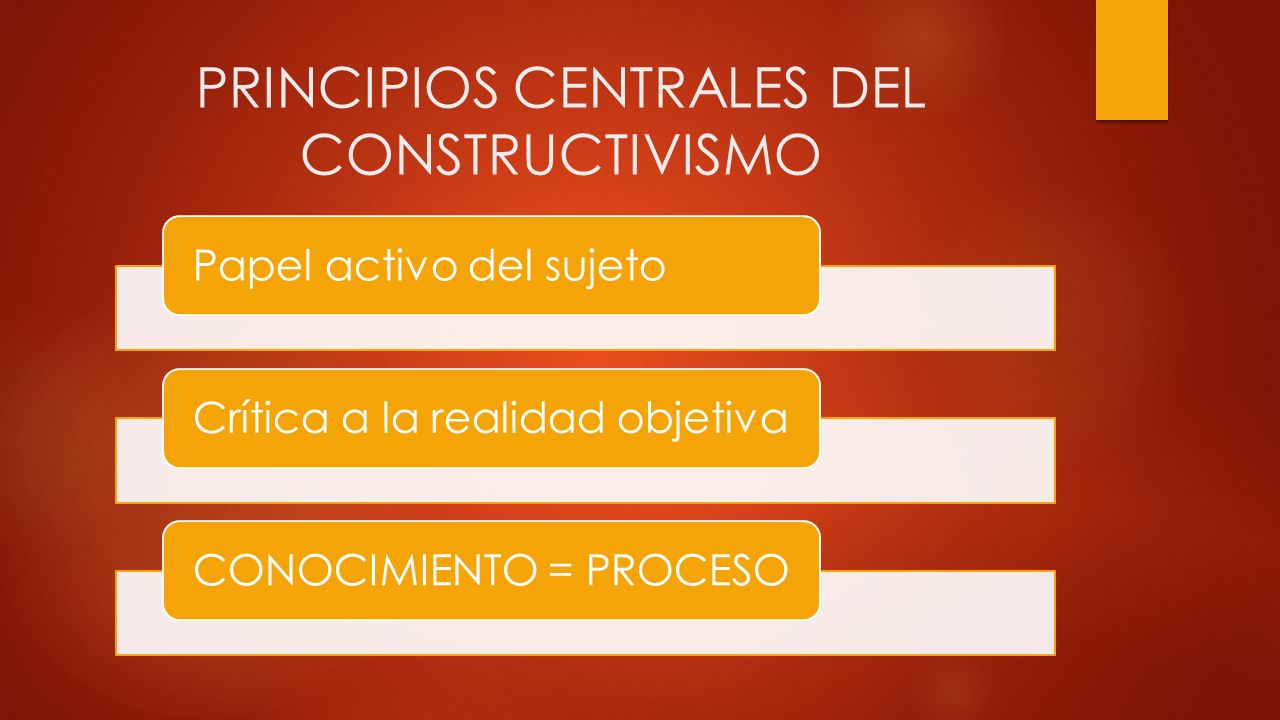 PRINCIPIOS CENTRALES DEL CONSTRUCTIVISMO

Papel activo del sujeto

Crítica a la realidad objetiva

CONOCIMIENTO = PROCESO